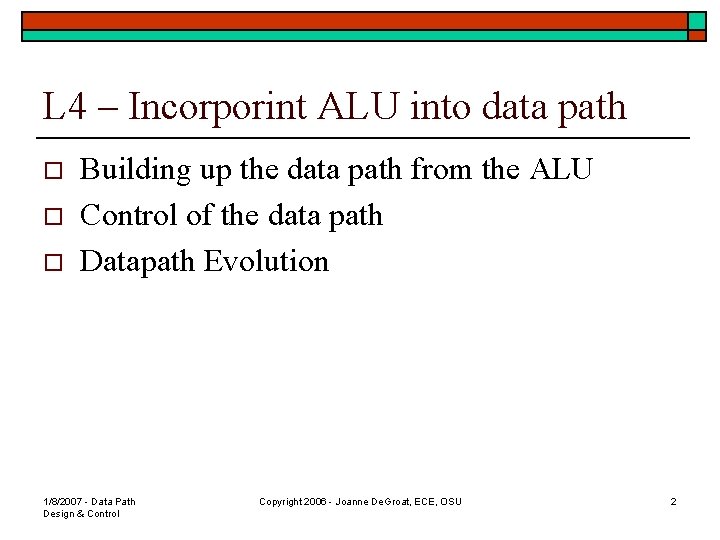 L4 – Incorporint ALU into data path

□ Building up the data path from the ALU
□ Control of the data path
□ Datapath Evolution

1/8/2007 - Data Path Design & Control

Copyright 2006 - Joanne DeGroat, ECE, OSU

2